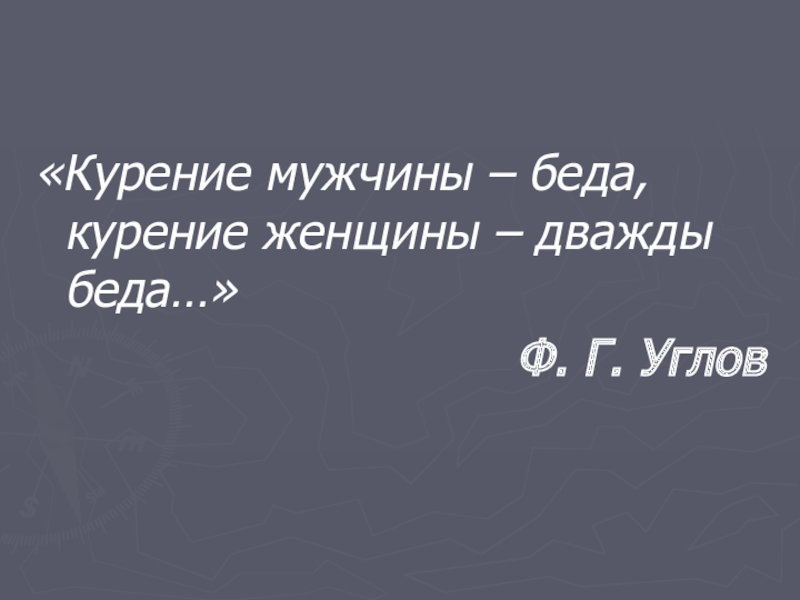 «Курение мужчины – беда, курение женщины – дважды беда…»

Ф. Г. Углов